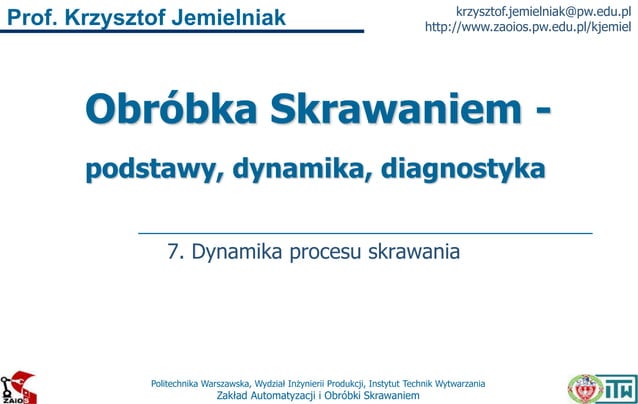 Prof. Krzysztof Jemielniak

krzysztof.jemielniak@pw.edu.pl
http://www.zaoios.pw.edu.pl/kjemiel

Obróbka Skrawaniem -

podstawy, dynamika, diagnostyka

7. Dynamika procesu skrawania

ZAIOS

Politechnika Warszawska, Wydział Inżynierii Produkcji, Instytut Technik Wytwarzania
Zakład Automatyzacji i Obróbki Skrawaniem

ITW